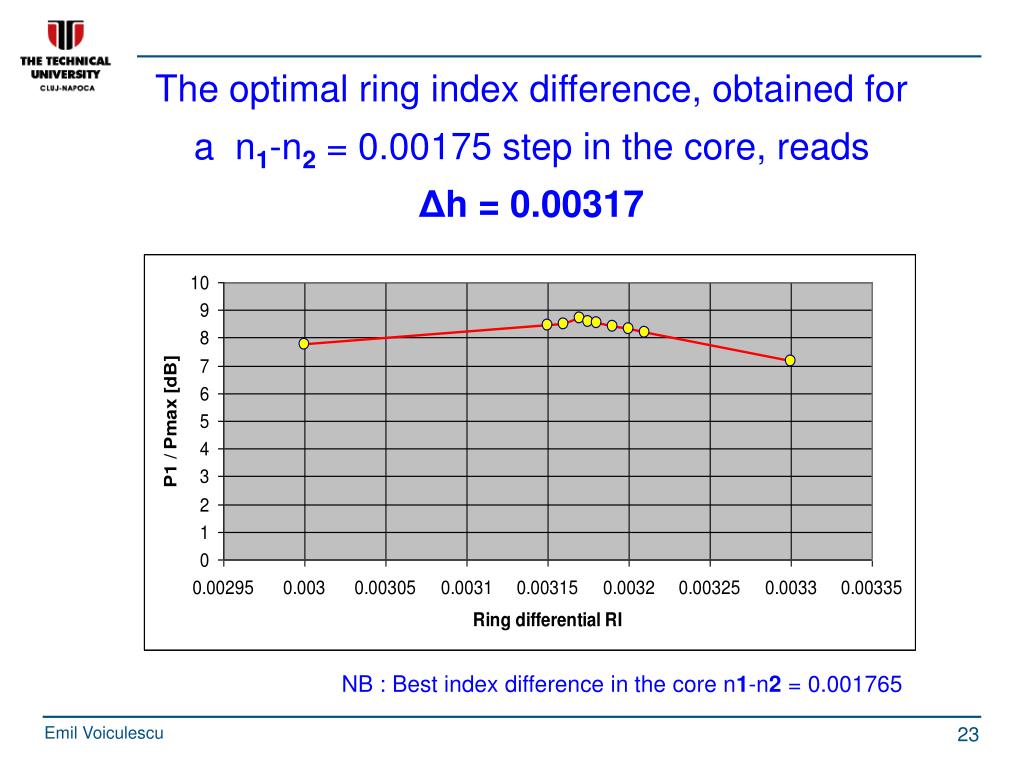 THE TECHNICAL UNIVERSITY
CLUJ-NAPOCA

The optimal ring index difference, obtained for a $n_1$-$n_2$ = 0.00175 step in the core, reads
**Δh = 0.00317**

10
9
8
7
6
5
4
3
2
1
0

P1 / Pmax [dB]

0.00295 0.003 0.00305 0.0031 0.00315 0.0032 0.00325 0.0033 0.00335

Ring differential RI

NB : Best index difference in the core n**1**-n**2** = 0.001765

Emil Voiculescu

23